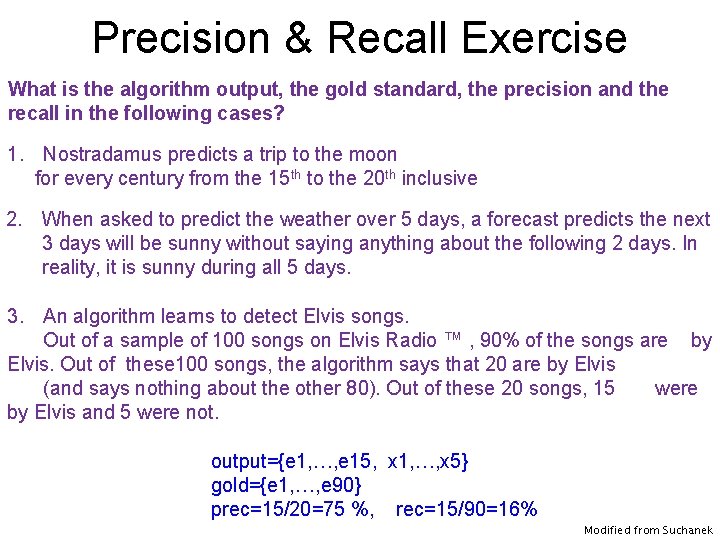 Precision & Recall Exercise

What is the algorithm output, the gold standard, the precision and the recall in the following cases?

1. Nostradamus predicts a trip to the moon for every century from the 15$^{th}$ to the 20$^{th}$ inclusive

2. When asked to predict the weather over 5 days, a forecast predicts the next 3 days will be sunny without saying anything about the following 2 days. In reality, it is sunny during all 5 days.

3. An algorithm learns to detect Elvis songs. Out of a sample of 100 songs on Elvis Radio ™ , 90% of the songs are by Elvis. Out of these100 songs, the algorithm says that 20 are by Elvis (and says nothing about the other 80). Out of these 20 songs, 15 were by Elvis and 5 were not.

output={e1,…,e15, x1,…,x5}
gold={e1,…,e90}
prec=15/20=75 %, rec=15/90=16%

Modified from Suchanek